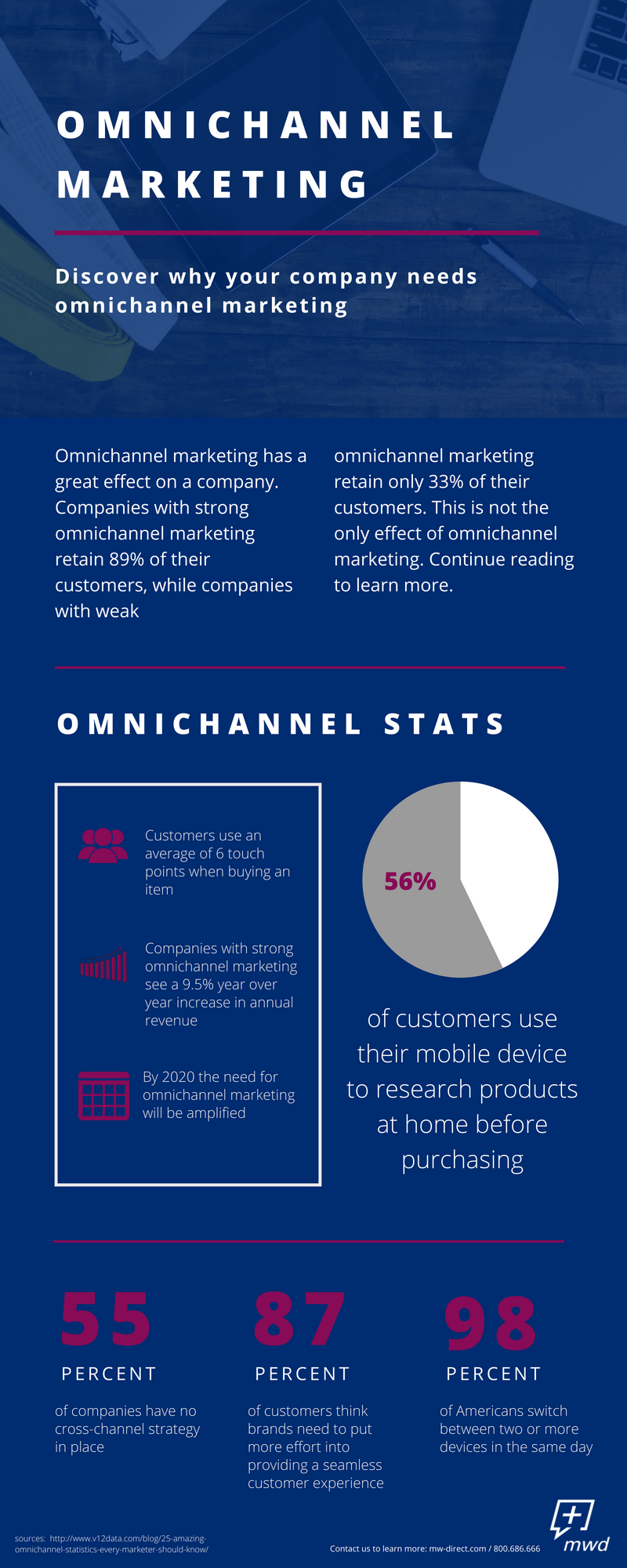 OMNICHANNEL MARKETING

Discover why your company needs omnichannel marketing

Omnichannel marketing has a great effect on a company. Companies with strong omnichannel marketing retain 89% of their customers, while companies with weak omnichannel marketing retain only 33% of their customers. This is not the only effect of omnichannel marketing. Continue reading to learn more.

OMNICHANNEL STATS

Customers use an average of 6 touch points when buying an item

Companies with strong omnichannel marketing see a 9.5% year over year increase in annual revenue

By 2020 the need for omnichannel marketing will be amplified

56%

of customers use their mobile device to research products at home before purchasing

55
PERCENT
of companies have no cross-channel strategy in place

87
PERCENT
of customers think brands need to put more effort into providing a seamless customer experience

98
PERCENT
of Americans switch between two or more devices in the same day

sources: http://www.v12data.com/blog/25-amazing-omnichannel-statistics-every-marketer-should-know/

Contact us to learn more: mw-direct.com / 800.686.666

mwd